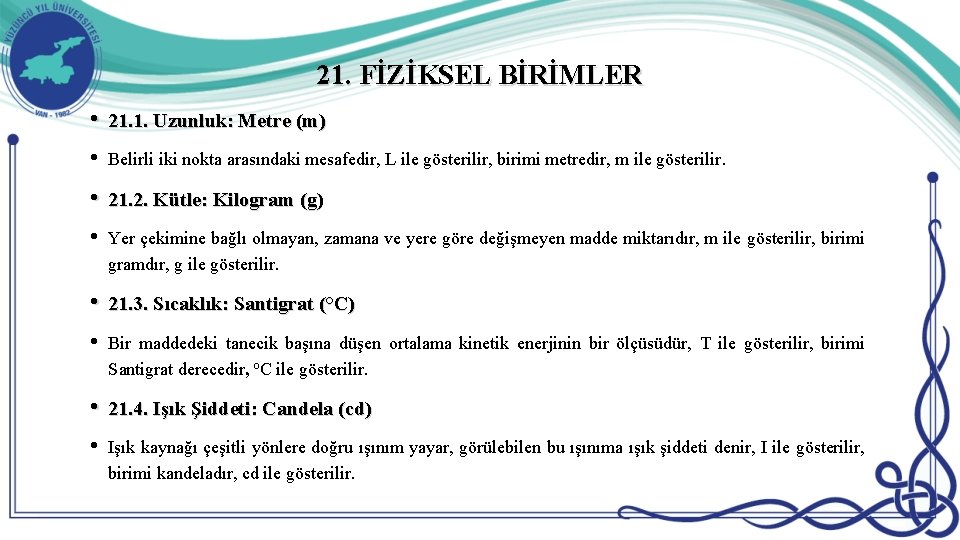 YÜZÜNCÜ YIL ÜNİVERSİTESİ
VAN - 1982

21. FİZİKSEL BİRİMLER

• 21.1. Uzunluk: Metre (m)

• Belirli iki nokta arasındaki mesafedir, L ile gösterilir, birimi metredir, m ile gösterilir.

• 21.2. Kütle: Kilogram (g)

• Yer çekimine bağlı olmayan, zamana ve yere göre değişmeyen madde miktarıdır, m ile gösterilir, birimi gramdır, g ile gösterilir.

• 21.3. Sıcaklık: Santigrat (°C)

• Bir maddedeki tanecik başına düşen ortalama kinetik enerjinin bir ölçüsüdür, T ile gösterilir, birimi Santigrat derecedir, °C ile gösterilir.

• 21.4. Işık Şiddeti: Candela (cd)

• Işık kaynağı çeşitli yönlere doğru ışınım yayar, görülebilen bu ışınıma ışık şiddeti denir, I ile gösterilir, birimi kandeladır, cd ile gösterilir.